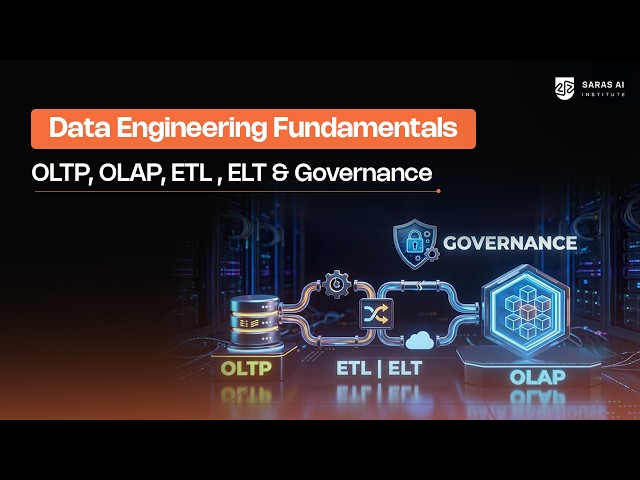 SARAS AI
INSTITUTE

Data Engineering Fundamentals

OLTP, OLAP, ETL , ELT & Governance

GOVERNANCE

OLTP

ETL | ELT

OLAP